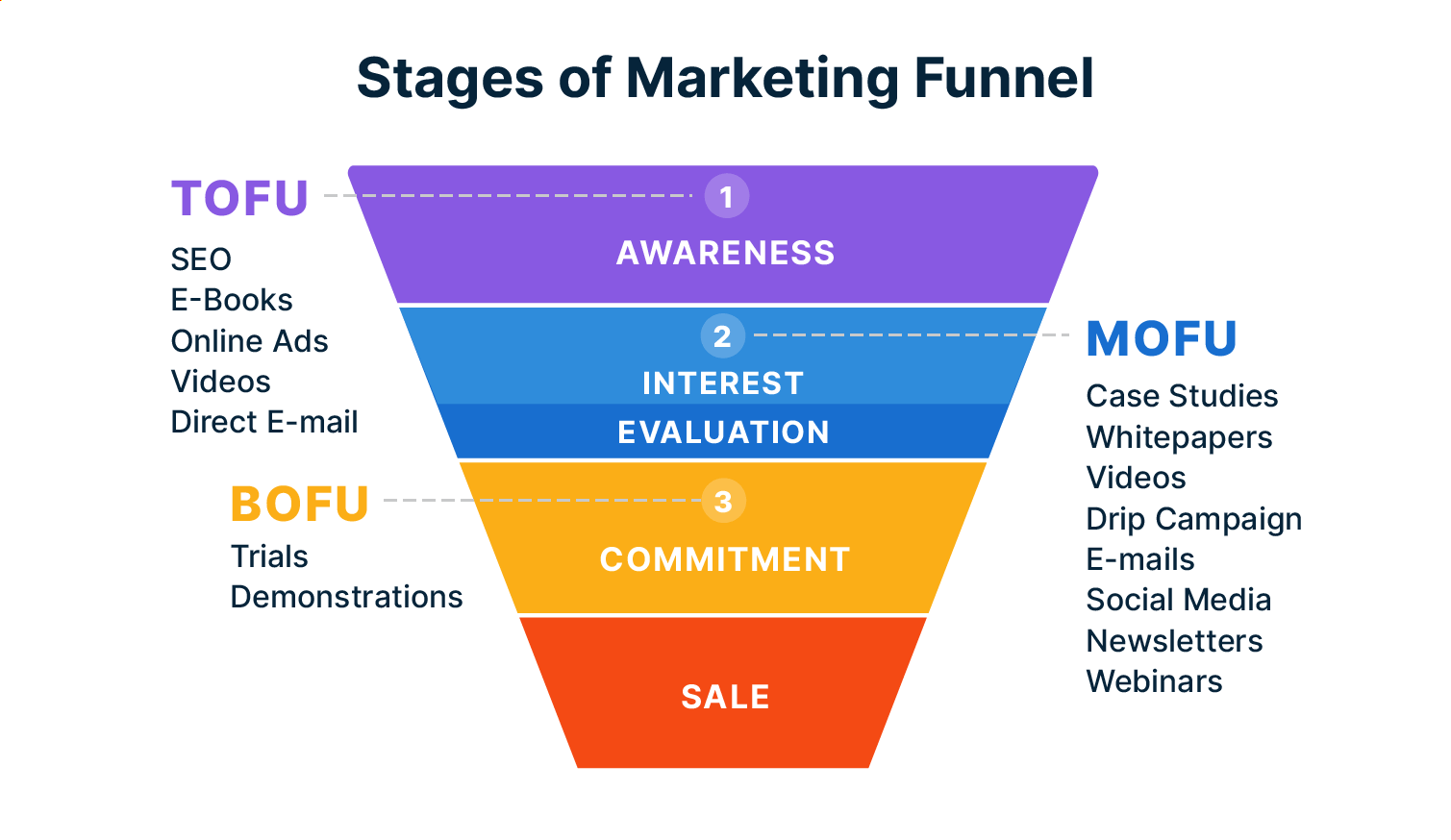 Stages of Marketing Funnel

TOFU

SEO
E-Books
Online Ads
Videos
Direct E-mail

1

AWARENESS

2

INTEREST

EVALUATION

MOFU

Case Studies
Whitepapers
Videos
Drip Campaign
E-mails
Social Media
Newsletters
Webinars

BOFU

Trials
Demonstrations

3

COMMITMENT

SALE